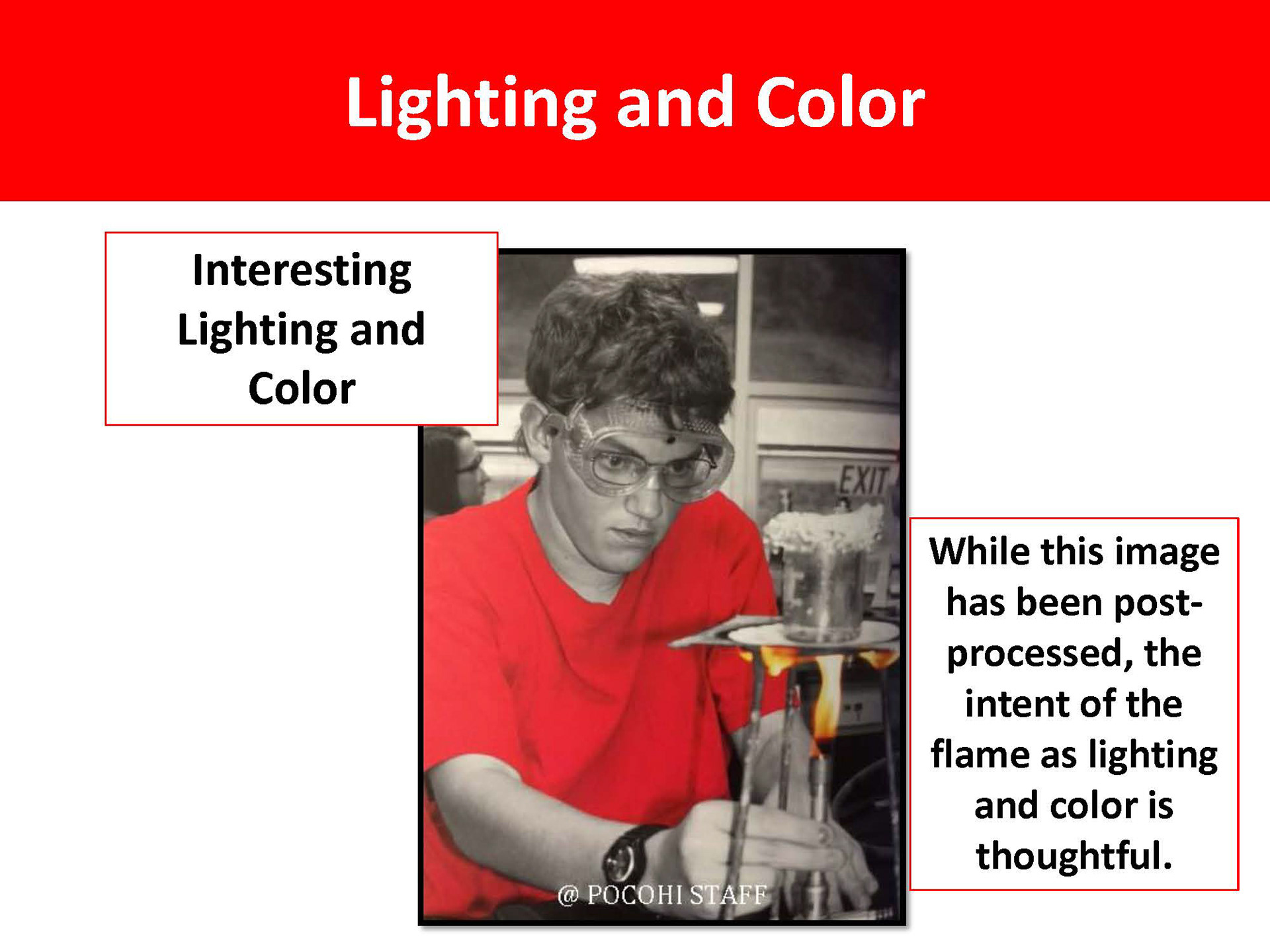 Lighting and Color

Interesting Lighting and Color

EXIT

@ POCOHI STAFF

While this image has been post-processed, the intent of the flame as lighting and color is thoughtful.